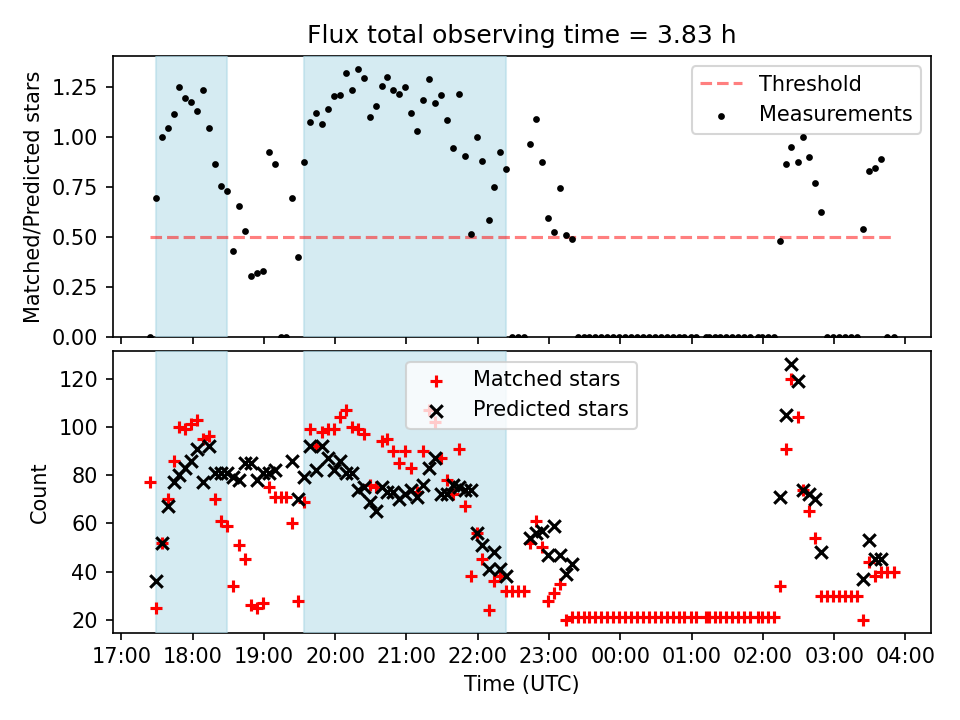 Flux total observing time = 3.83 h

Matched/Predicted stars

1.25
1.00
0.75
0.50
0.25
0.00

Threshold
Measurements

Count

120
100
80
60
40
20

Matched stars
Predicted stars

17:00 18:00 19:00 20:00 21:00 22:00 23:00 00:00 01:00 02:00 03:00 04:00

Time (UTC)